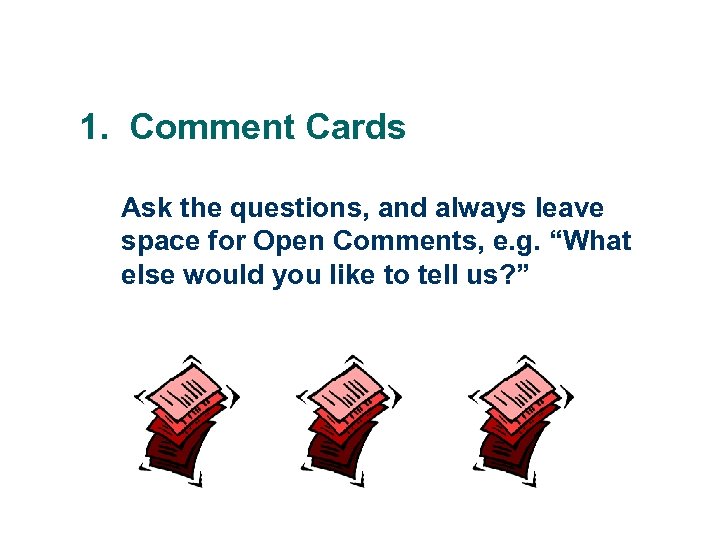 1. Comment Cards

Ask the questions, and always leave space for Open Comments, e.g. “What else would you like to tell us?”